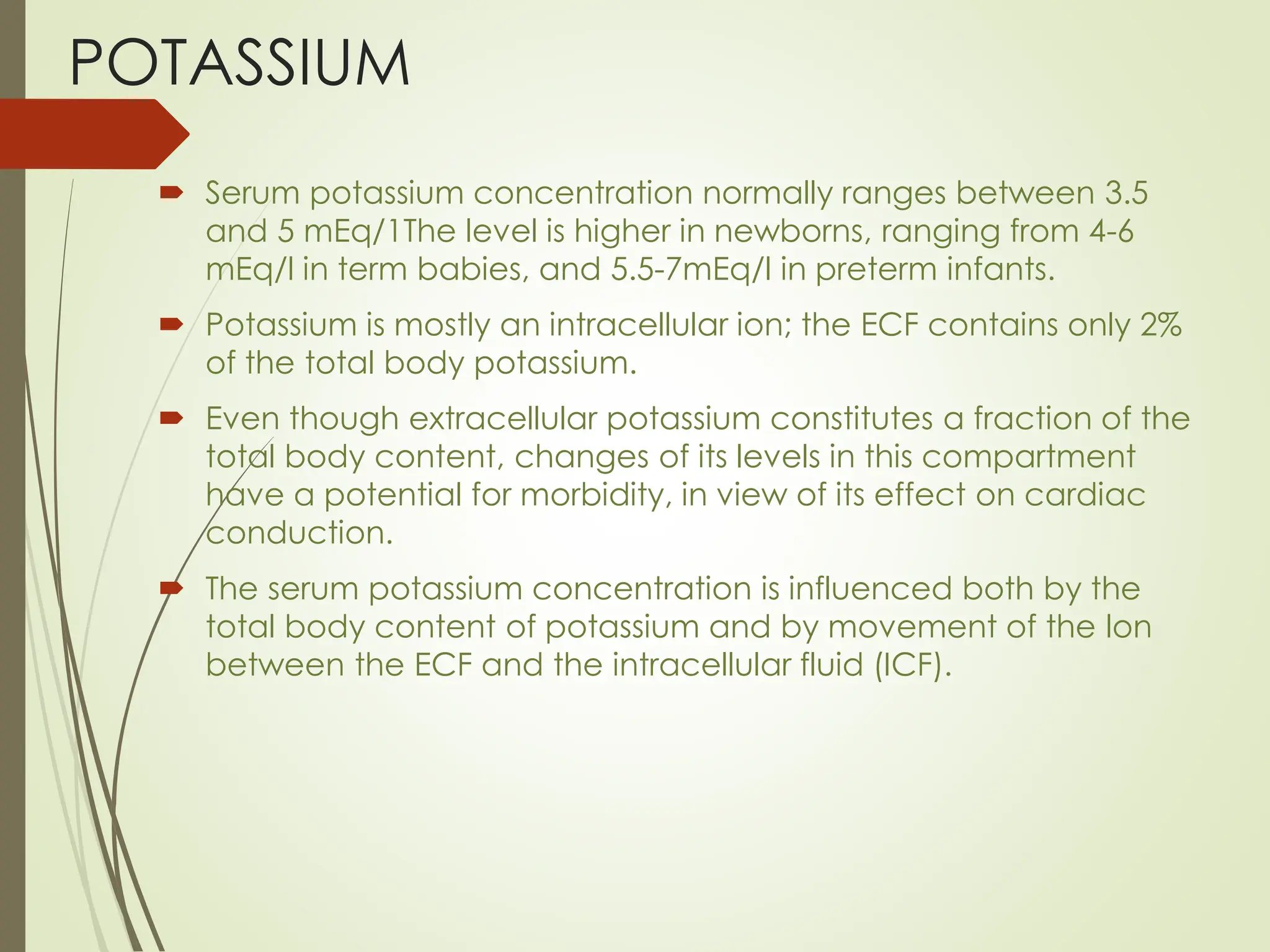 POTASSIUM

Serum potassium concentration normally ranges between 3.5 and 5 mEq/1The level is higher in newborns, ranging from 4-6 mEq/l in term babies, and 5.5-7mEq/l in preterm infants.

Potassium is mostly an intracellular ion; the ECF contains only 2% of the total body potassium.

Even though extracellular potassium constitutes a fraction of the total body content, changes of its levels in this compartment have a potential for morbidity, in view of its effect on cardiac conduction.

The serum potassium concentration is influenced both by the total body content of potassium and by movement of the Ion between the ECF and the intracellular fluid (ICF).